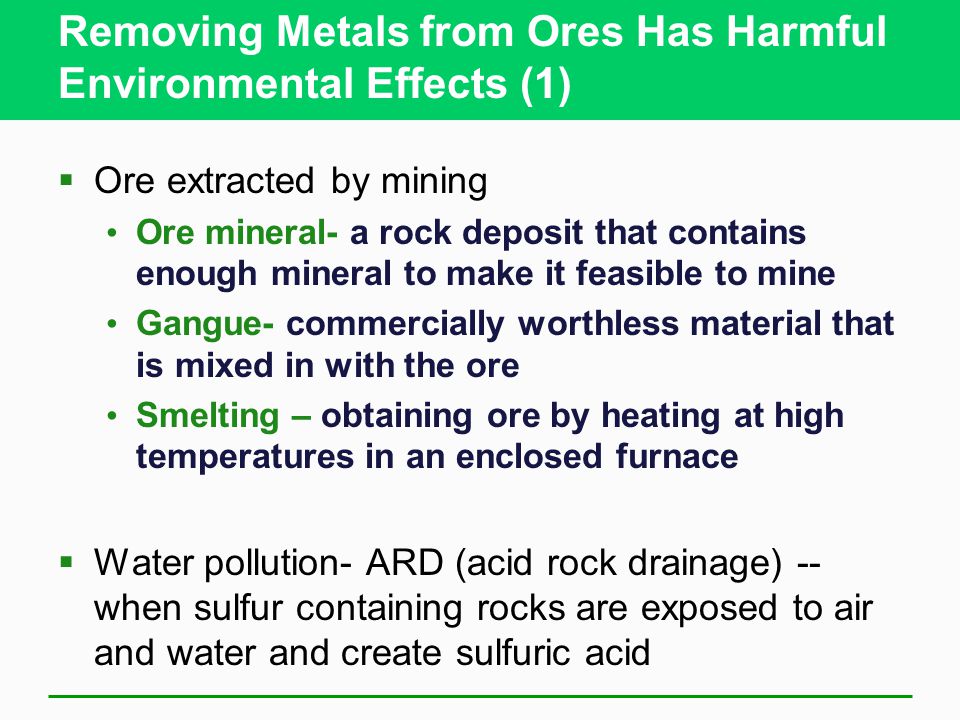 Removing Metals from Ores Has Harmful Environmental Effects (1)

▪ Ore extracted by mining

• Ore mineral- a rock deposit that contains enough mineral to make it feasible to mine

• Gangue- commercially worthless material that is mixed in with the ore

• Smelting – obtaining ore by heating at high temperatures in an enclosed furnace

▪ Water pollution- ARD (acid rock drainage) -- when sulfur containing rocks are exposed to air and water and create sulfuric acid